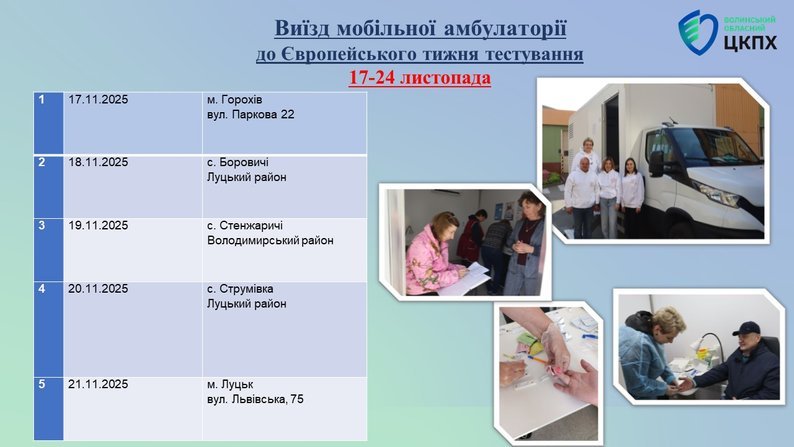 Виїзд мобільної амбулаторії
до Європейського тижня тестування
17-24 листопада

ВОЛИНСЬКИЙ ОБЛАСНИЙ ЦКПХ

| 1 | 17.11.2025 | м. Горохів вул. Паркова 22 |
|---|---|---|
| 2 | 18.11.2025 | с. Боровичі Луцький район |
| 3 | 19.11.2025 | с. Стенжаричі Володимирський район |
| 4 | 20.11.2025 | с. Струмівка Луцький район |
| 5 | 21.11.2025 | м. Луцьк вул. Львівська, 75 |